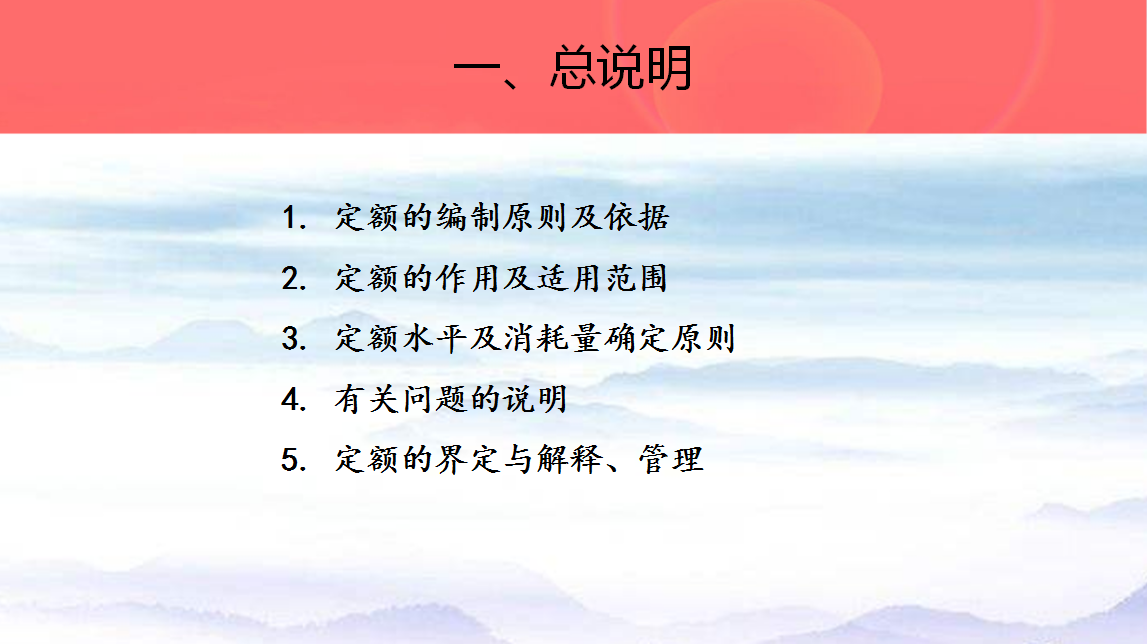 一、总说明

1. 定额的编制原则及依据

2. 定额的作用及适用范围

3. 定额水平及消耗量确定原则

4. 有关问题的说明

5. 定额的界定与解释、管理